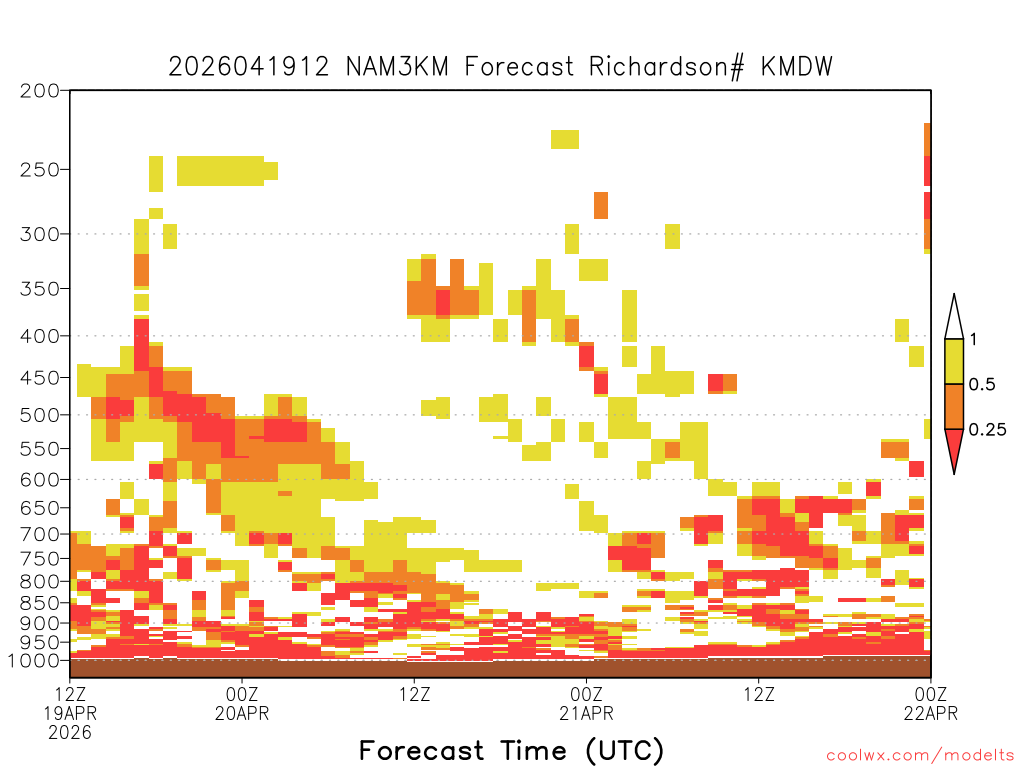 2026041912 NAM3KM Forecast Richardson# KMDW

200
250
300
350
400
450
500
550
600
650
700
750
800
850
900
950
1000

1
0.5
0.25

12Z
19APR
2026

00Z
20APR

12Z

00Z
21APR

12Z

00Z
22APR

Forecast Time (UTC)

coolwx.com/modelts